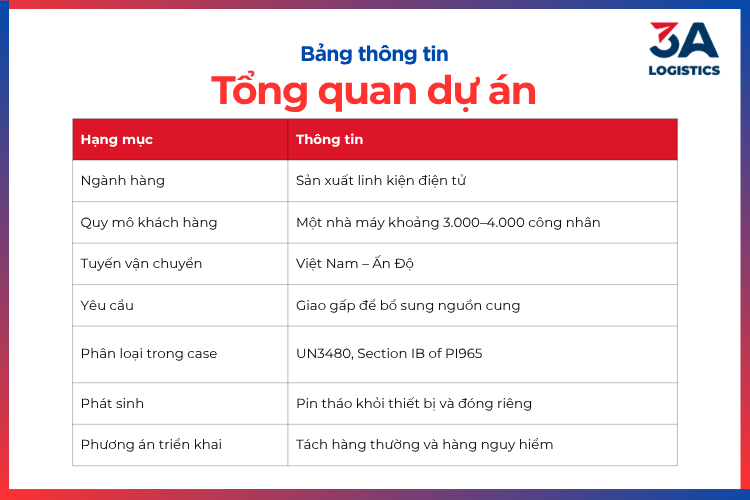 3A LOGISTICS

Bảng thông tin
Tổng quan dự án

| Hạng mục | Thông tin |
|---|---|
| Ngành hàng | Sản xuất linh kiện điện tử |
| Quy mô khách hàng | Một nhà máy khoảng 3.000–4.000 công nhân |
| Tuyến vận chuyển | Việt Nam – Ấn Độ |
| Yêu cầu | Giao gấp để bổ sung nguồn cung |
| Phân loại trong case | UN3480, Section IB of PI965 |
| Phát sinh | Pin tháo khỏi thiết bị và đóng riêng |
| Phương án triển khai | Tách hàng thường và hàng nguy hiểm |